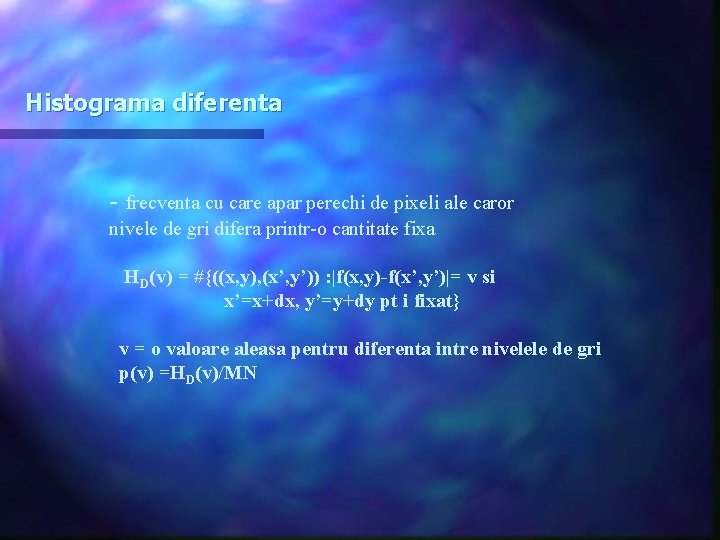 Histograma diferenta

- frecventa cu care apar perechi de pixeli ale caror nivele de gri difera printr-o cantitate fixa

$H_D(v) = \#\{((x,y),(x',y')) : |f(x,y)-f(x',y')| = v$ si
$x'=x+dx, y'=y+dy$ pt i fixat$\}$

v = o valoare aleasa pentru diferenta intre nivelele de gri
$p(v) = H_D(v)/MN$